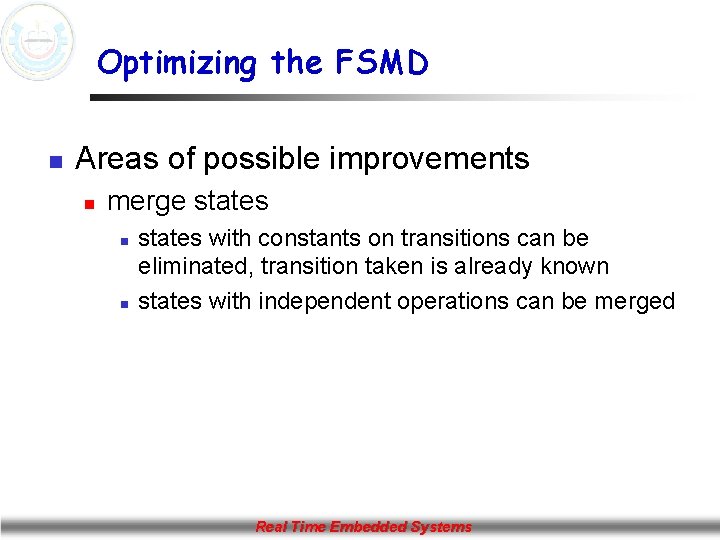 Optimizing the FSMD

Areas of possible improvements

merge states

states with constants on transitions can be eliminated, transition taken is already known

states with independent operations can be merged

Real Time Embedded Systems